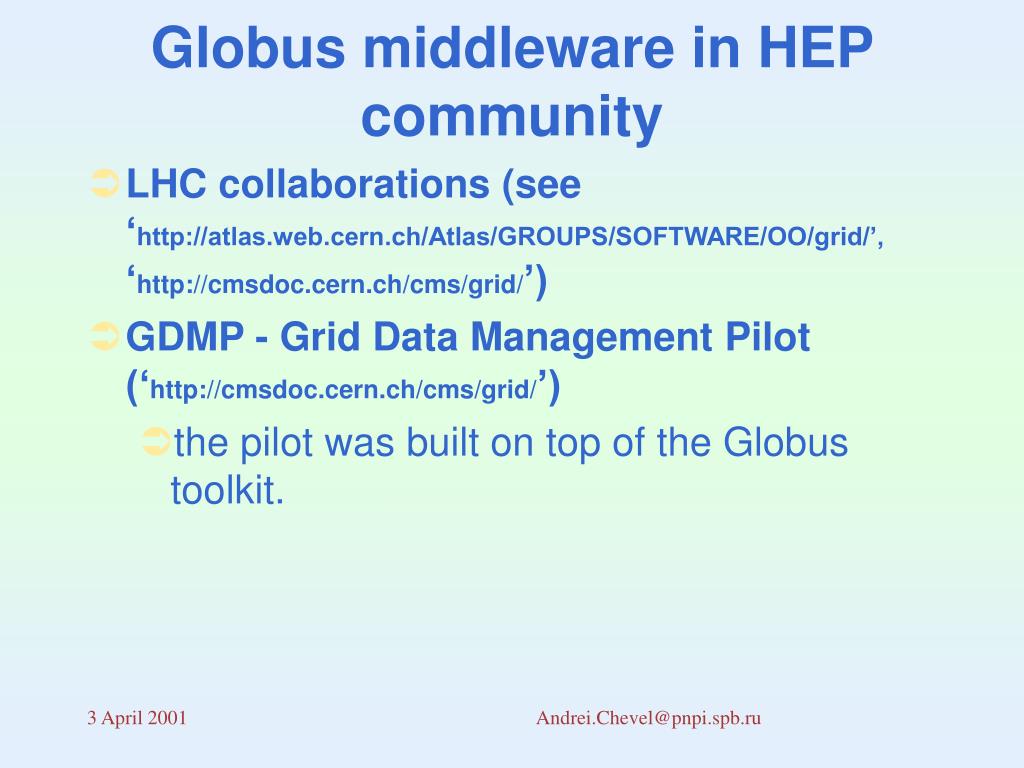 Globus middleware in HEP community

LHC collaborations (see ‘http://atlas.web.cern.ch/Atlas/GROUPS/SOFTWARE/OO/grid/’, ‘http://cmsdoc.cern.ch/cms/grid/’)

GDMP - Grid Data Management Pilot (‘http://cmsdoc.cern.ch/cms/grid/’)

the pilot was built on top of the Globus toolkit.

3 April 2001

Andrei.Chevel@pnpi.spb.ru